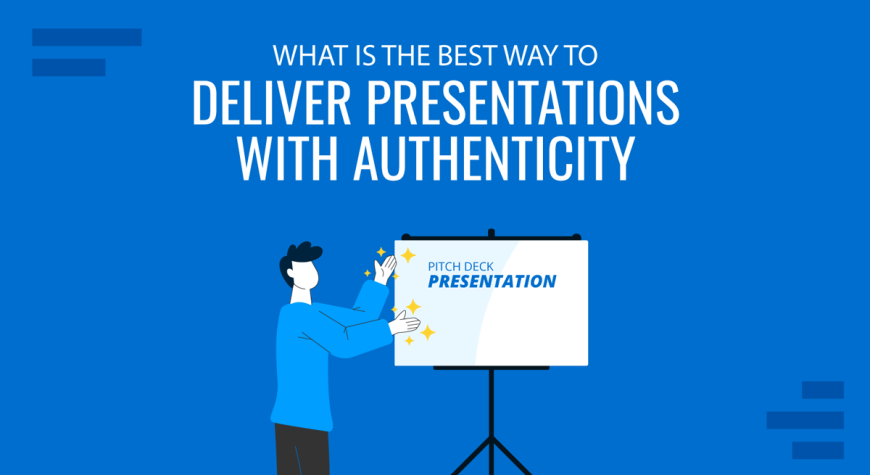 WHAT IS THE BEST WAY TO
DELIVER PRESENTATIONS WITH AUTHENTICITY

PITCH DECK
PRESENTATION